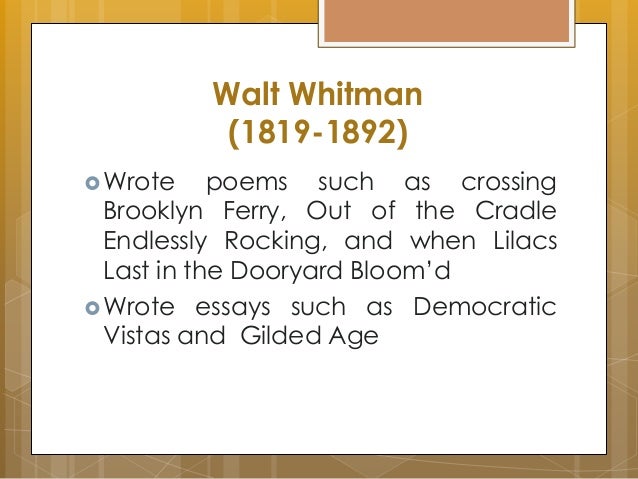 Walt Whitman
(1819-1892)

Wrote poems such as crossing Brooklyn Ferry, Out of the Cradle Endlessly Rocking, and when Lilacs Last in the Dooryard Bloom'd

Wrote essays such as Democratic Vistas and Gilded Age